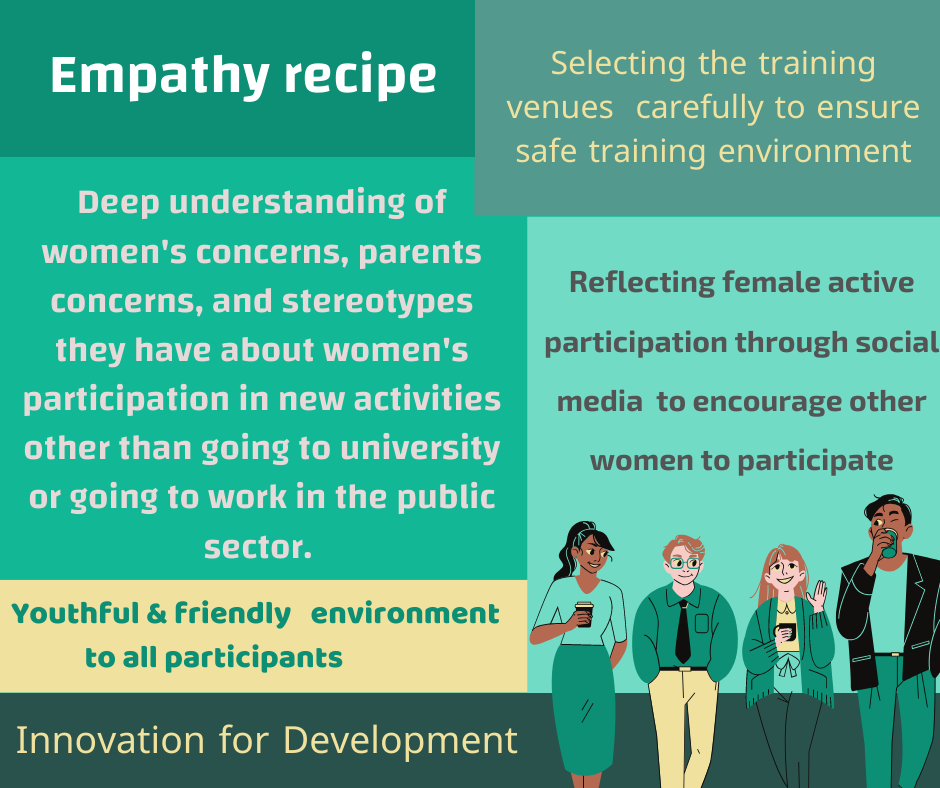 Empathy recipe

Selecting the training venues carefully to ensure safe training environment

Deep understanding of women's concerns, parents concerns, and stereotypes they have about women's participation in new activities other than going to university or going to work in the public sector.

Reflecting female active participation through social media to encourage other women to participate

Youthful & friendly environment to all participants

Innovation for Development